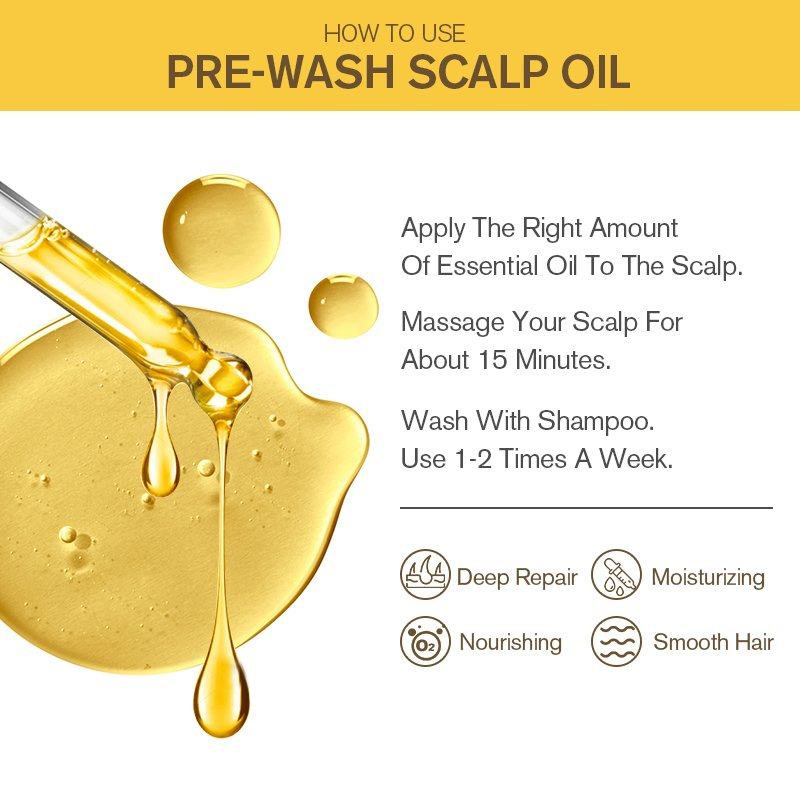 HOW TO USE
PRE-WASH SCALP OIL

Apply The Right Amount Of Essential Oil To The Scalp.

Massage Your Scalp For About 15 Minutes.

Wash With Shampoo. Use 1-2 Times A Week.

Deep Repair
Moisturizing
$O_2$
Nourishing
Smooth Hair